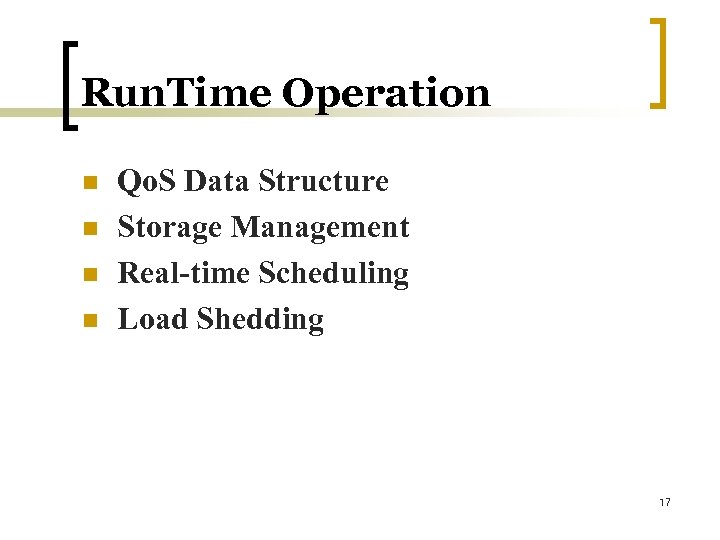 RunTime Operation

- QoS Data Structure
- Storage Management
- Real-time Scheduling
- Load Shedding

17